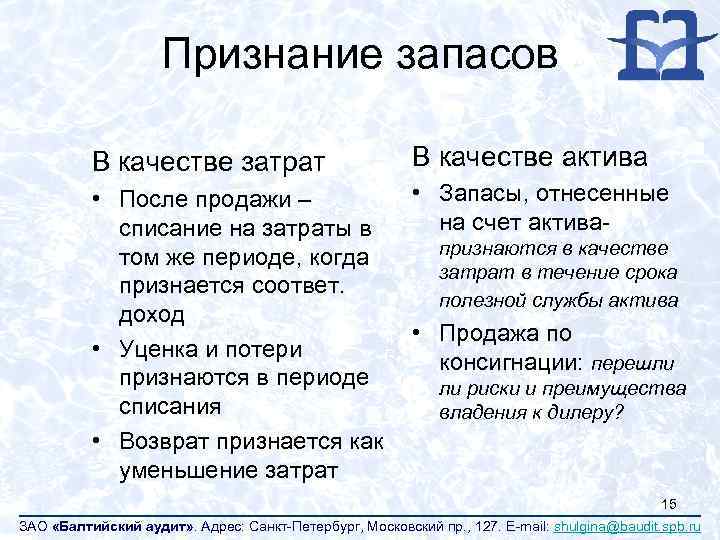 Признание запасов

В качестве затрат

• После продажи – списание на затраты в том же периоде, когда признается соответ. доход
• Уценка и потери признаются в периоде списания
• Возврат признается как уменьшение затрат

В качестве актива

• Запасы, отнесенные на счет актива- признаются в качестве затрат в течение срока полезной службы актива
• Продажа по консигнации: перешли ли риски и преимущества владения к дилеру?

15

ЗАО «Балтийский аудит». Адрес: Санкт-Петербург, Московский пр., 127. E-mail: shulgina@baudit.spb.ru